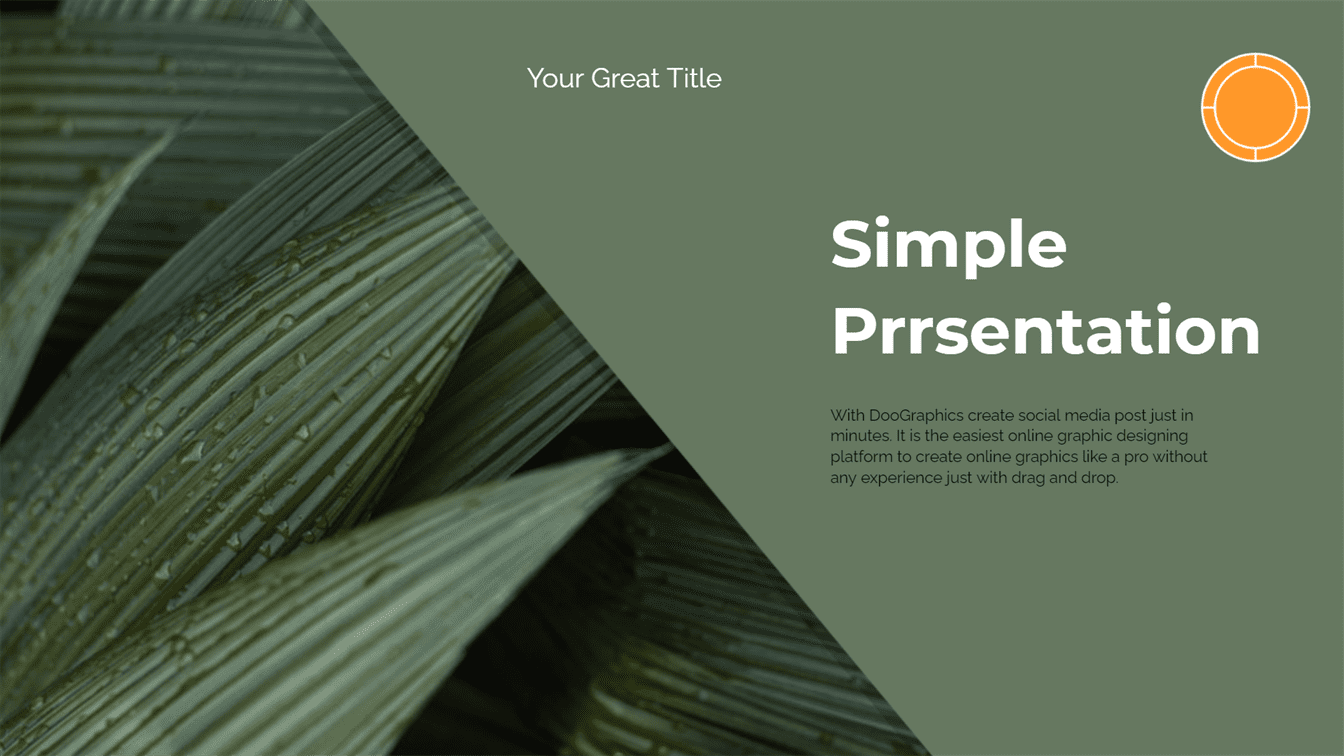 Your Great Title

Simple Prrsentation

With DooGraphics create social media post just in minutes. It is the easiest online graphic designing platform to create online graphics like a pro without any experience just with drag and drop.